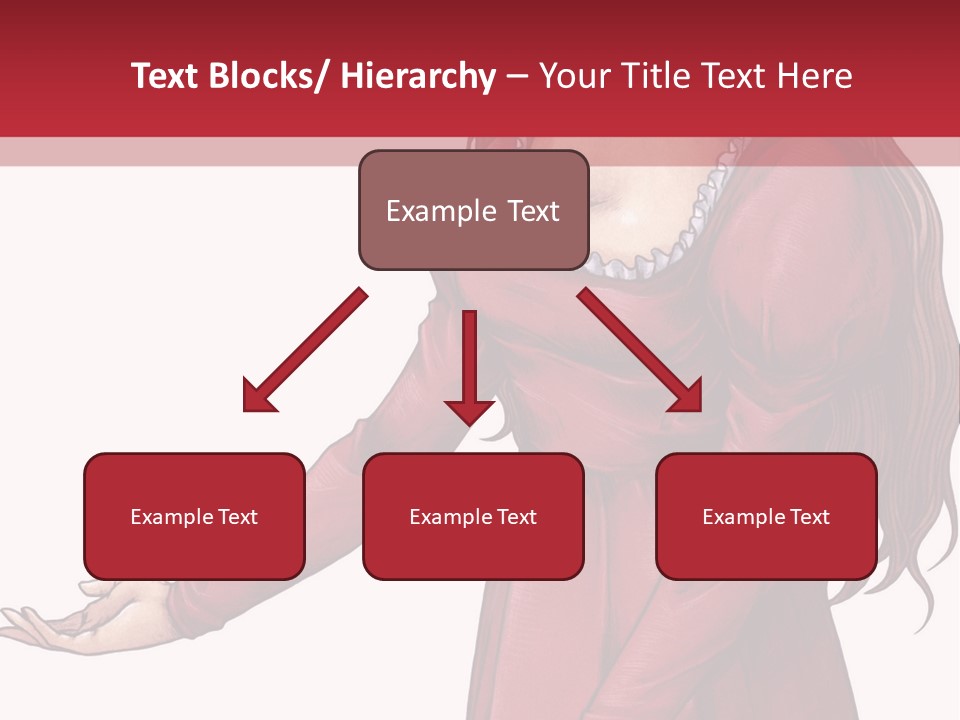 Text Blocks/ Hierarchy – Your Title Text Here

Example Text

Example Text

Example Text

Example Text